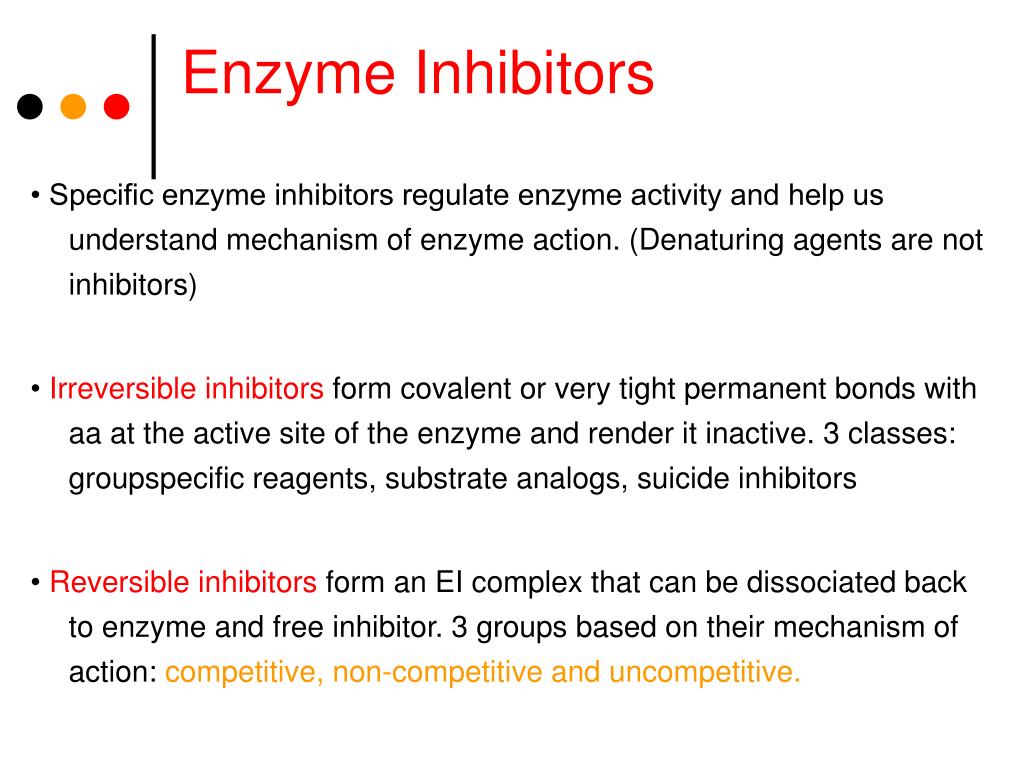 Enzyme Inhibitors

• Specific enzyme inhibitors regulate enzyme activity and help us understand mechanism of enzyme action. (Denaturing agents are not inhibitors)

• Irreversible inhibitors form covalent or very tight permanent bonds with aa at the active site of the enzyme and render it inactive. 3 classes: groupspecific reagents, substrate analogs, suicide inhibitors

• Reversible inhibitors form an EI complex that can be dissociated back to enzyme and free inhibitor. 3 groups based on their mechanism of action: competitive, non-competitive and uncompetitive.